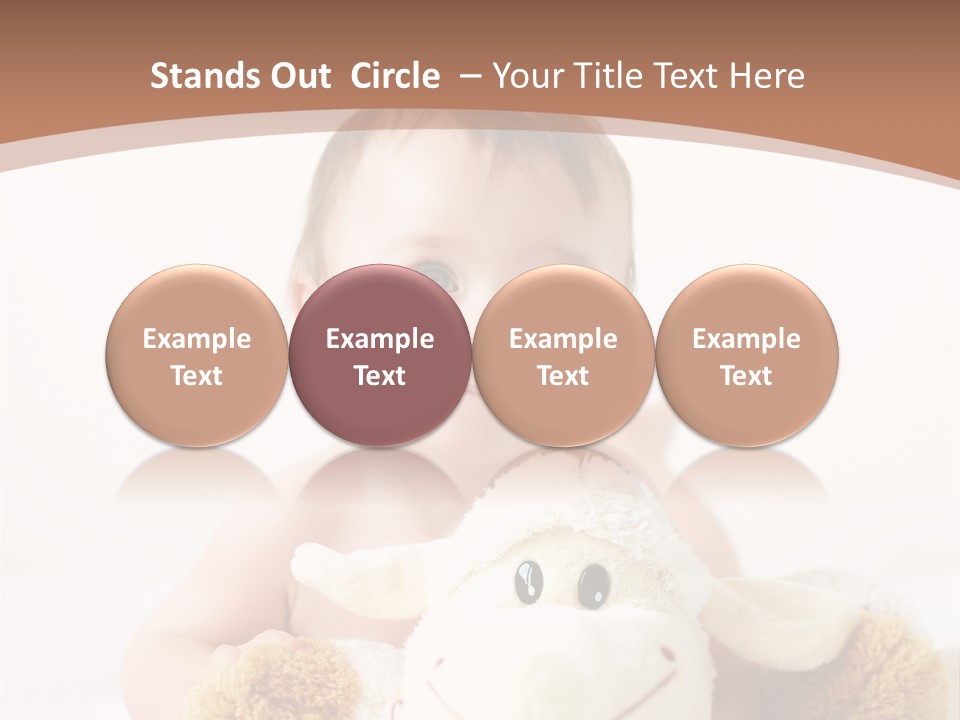 Stands Out Circle – Your Title Text Here

Example Text

Example Text

Example Text

Example Text